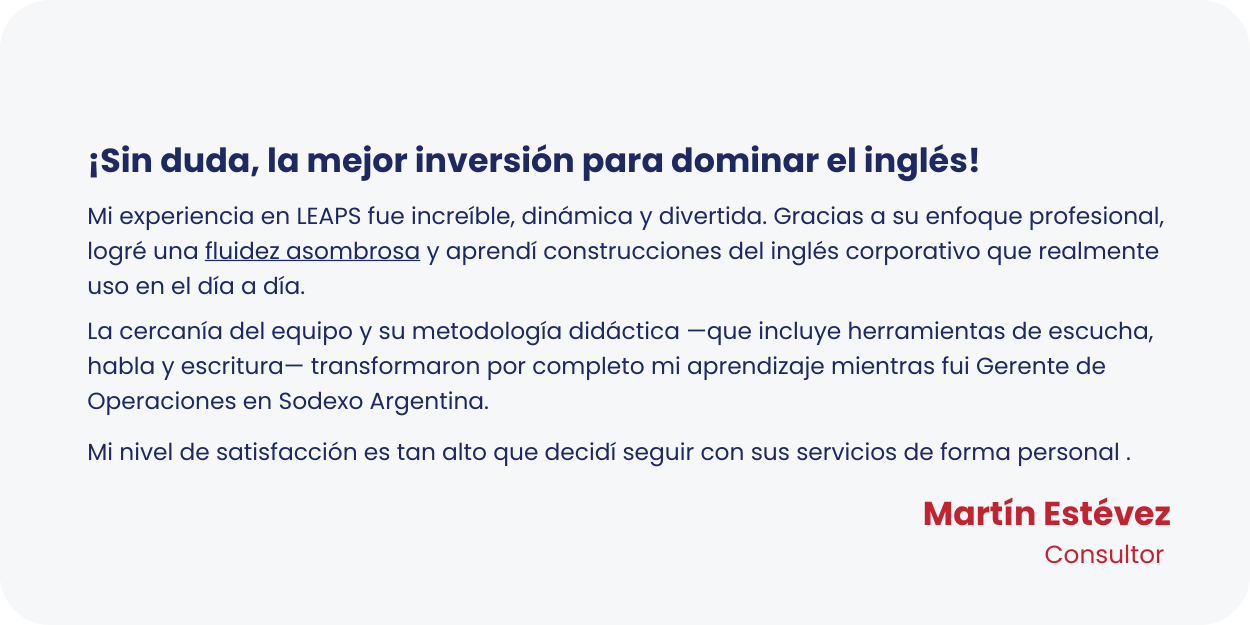 ¡Sin duda, la mejor inversión para dominar el inglés!

Mi experiencia en LEAPS fue increíble, dinámica y divertida. Gracias a su enfoque profesional, logré una fluidez asombrosa y aprendí construcciones del inglés corporativo que realmente uso en el día a día.

La cercanía del equipo y su metodología didáctica —que incluye herramientas de escucha, habla y escritura— transformaron por completo mi aprendizaje mientras fui Gerente de Operaciones en Sodexo Argentina.

Mi nivel de satisfacción es tan alto que decidí seguir con sus servicios de forma personal .

Martín Estévez
Consultor